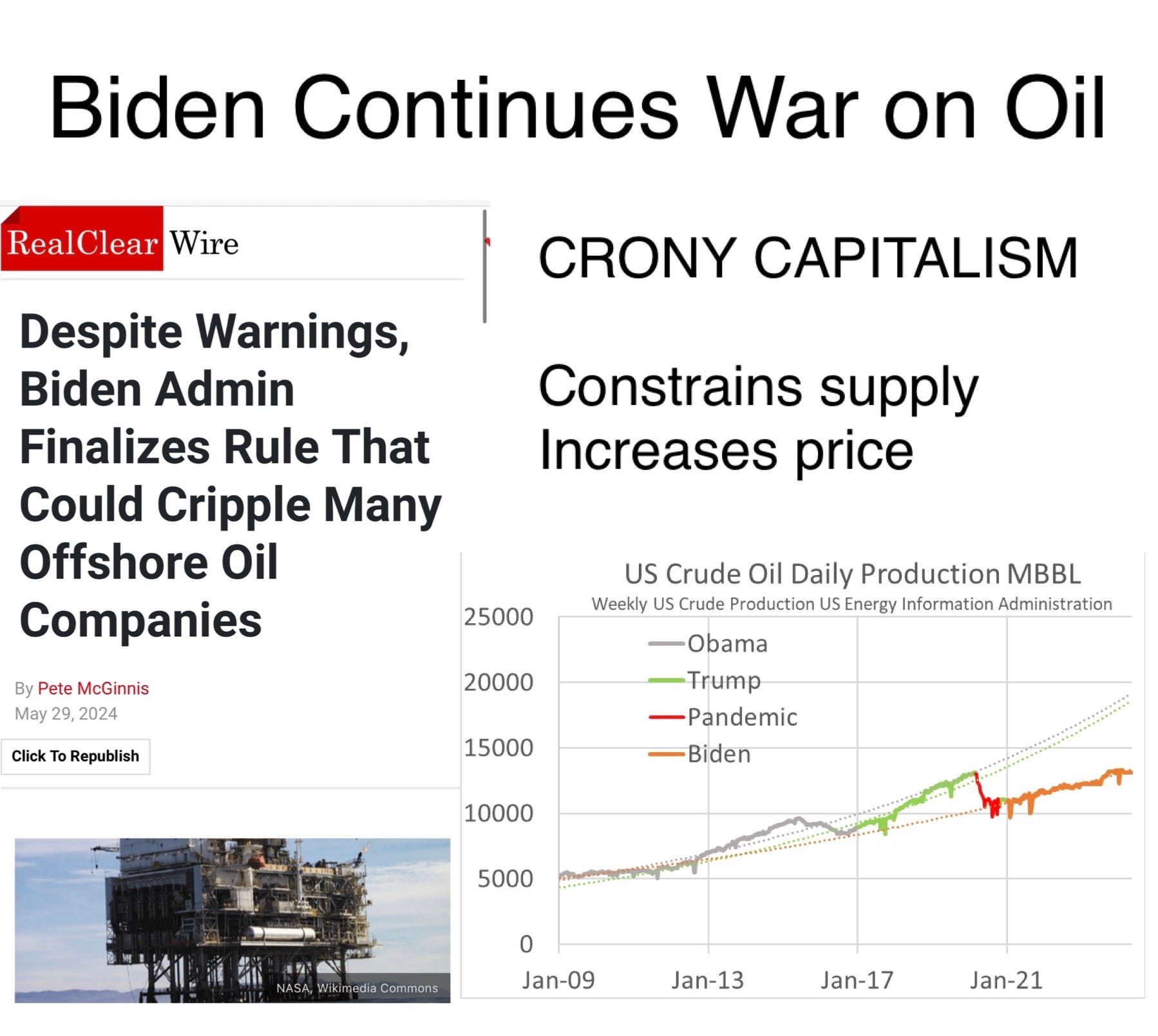 Biden Continues War on Oil

RealClear Wire

Despite Warnings, Biden Admin Finalizes Rule That Could Cripple Many Offshore Oil Companies

By Pete McGinnis
May 29, 2024

Click To Republish

NASA, Wikimedia Commons

CRONY CAPITALISM

Constrains supply
Increases price

US Crude Oil Daily Production MBBL
Weekly US Crude Production US Energy Information Administration

25000
20000
15000
10000
5000
0

Obama
Trump
Pandemic
Biden

Jan-09 Jan-13 Jan-17 Jan-21